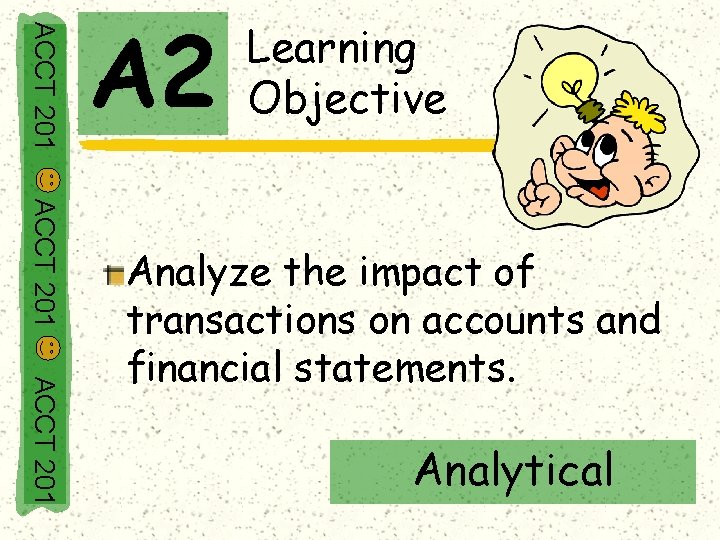 ACCT 201 ACCT 201 ACCT 201

A2 Learning Objective

Analyze the impact of transactions on accounts and financial statements.

Analytical